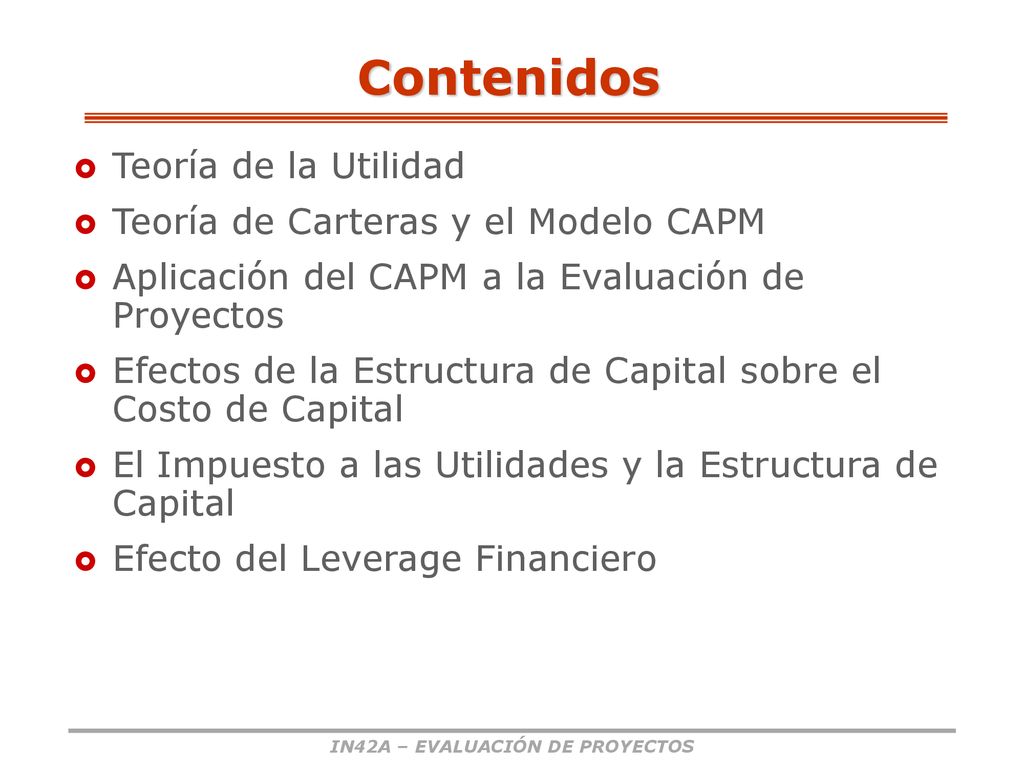 Contenidos

Teoría de la Utilidad

Teoría de Carteras y el Modelo CAPM

Aplicación del CAPM a la Evaluación de Proyectos

Efectos de la Estructura de Capital sobre el Costo de Capital

El Impuesto a las Utilidades y la Estructura de Capital

Efecto del Leverage Financiero

IN42A – EVALUACIÓN DE PROYECTOS